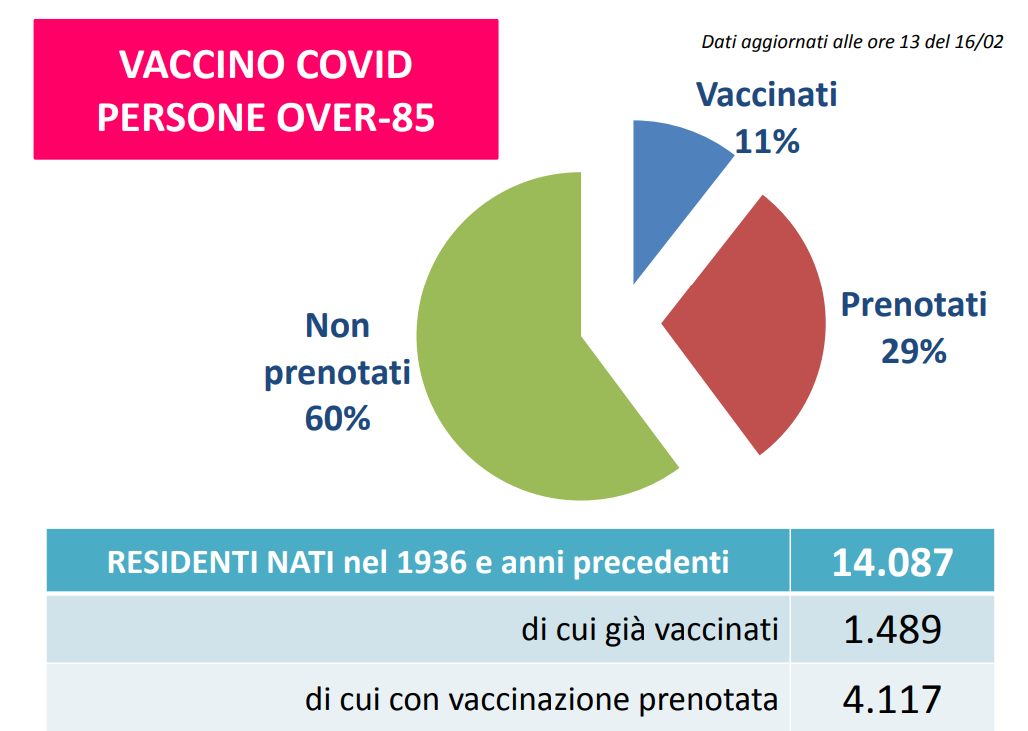 VACCINO COVID
PERSONE OVER-85

Dati aggiornati alle ore 13 del 16/02

Vaccinati
11%

Prenotati
29%

Non
prenotati
60%

| RESIDENTI NATI nel 1936 e anni precedenti | 14.087 |
|---|---|
| di cui già vaccinati | 1.489 |
| di cui con vaccinazione prenotata | 4.117 |